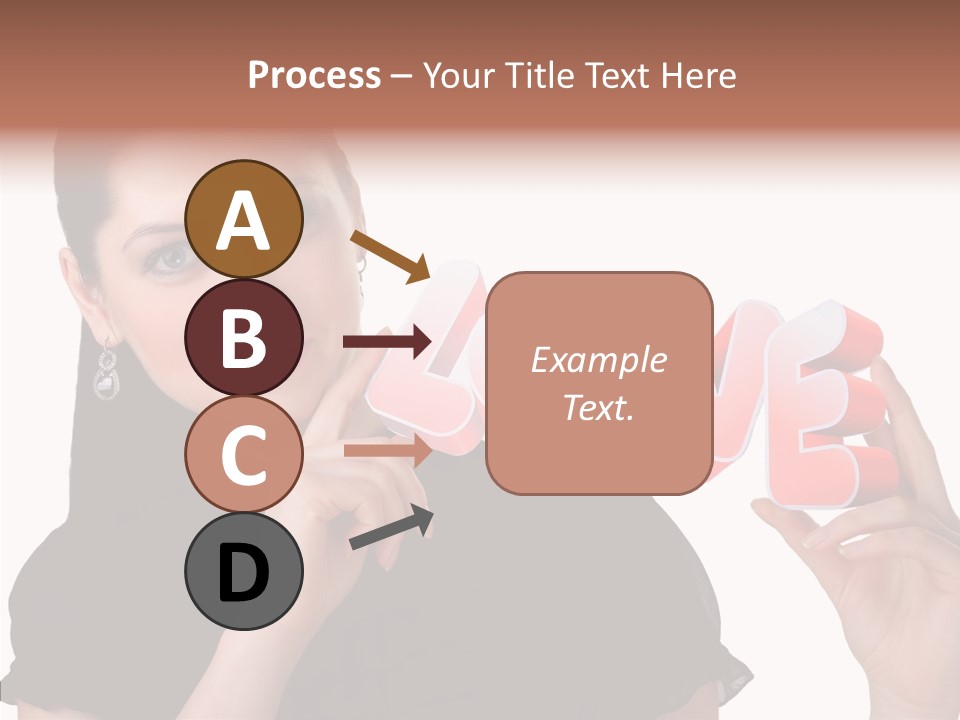 Process – Your Title Text Here

A

B

C

D

Example Text.

LOVE